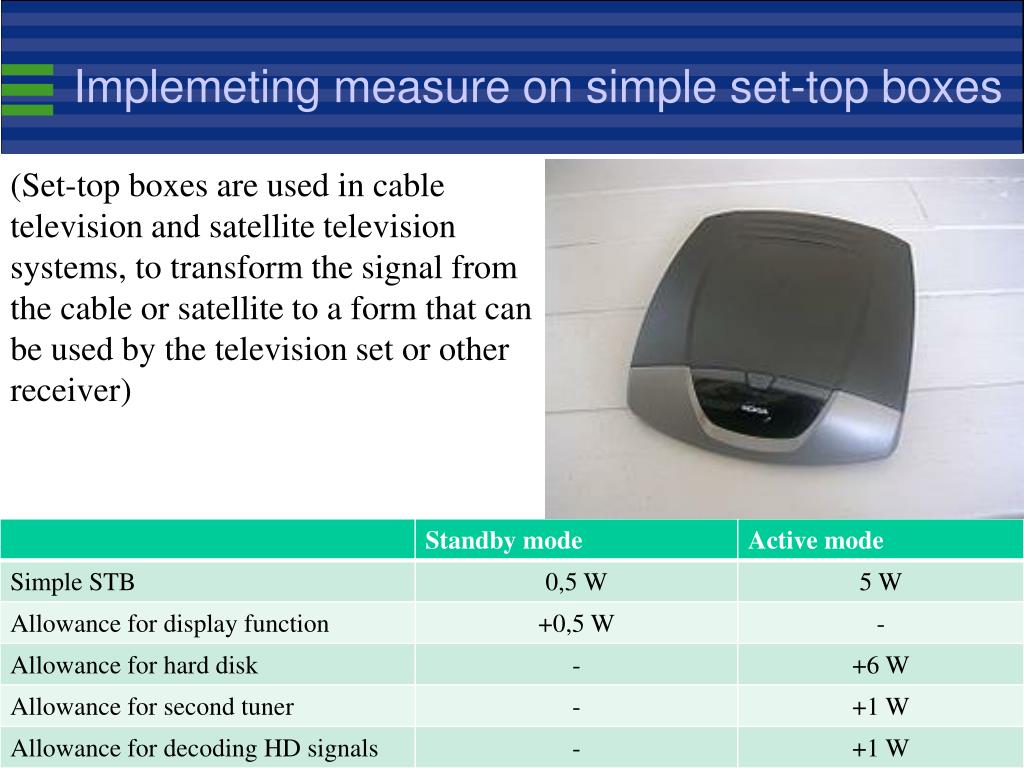 Implemeting measure on simple set-top boxes

(Set-top boxes are used in cable television and satellite television systems, to transform the signal from the cable or satellite to a form that can be used by the television set or other receiver)

NOKIA

| | Standby mode | Active mode |
|---|---|---|
| Simple STB | 0,5 W | 5 W |
| Allowance for display function | +0,5 W | - |
| Allowance for hard disk | - | +6 W |
| Allowance for second tuner | - | +1 W |
| Allowance for decoding HD signals | - | +1 W |